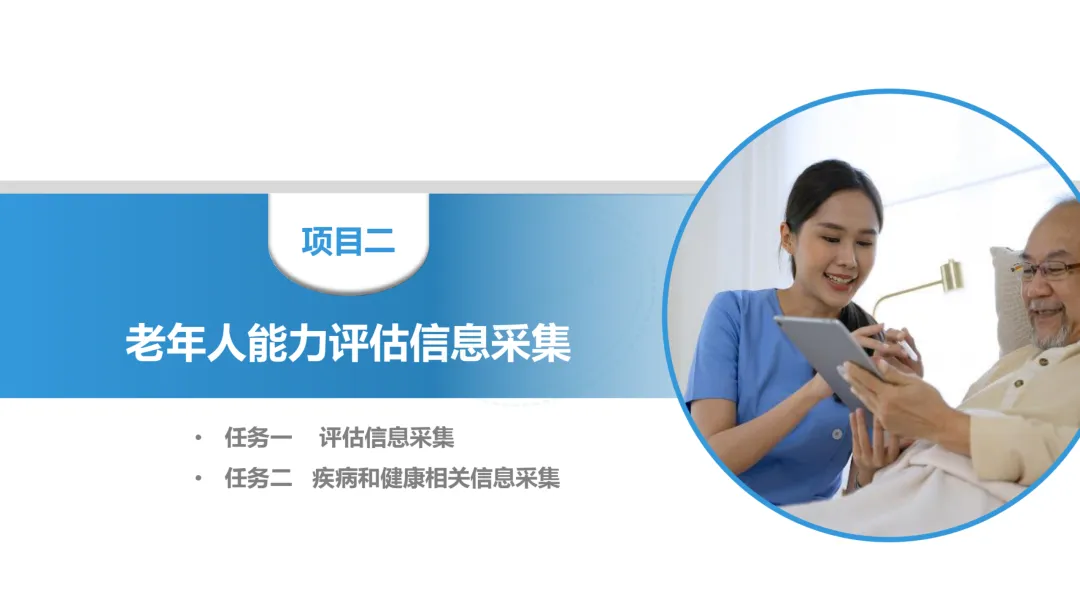 项目二

老年人能力评估信息采集

• 任务一 评估信息采集
• 任务二 疾病和健康相关信息采集